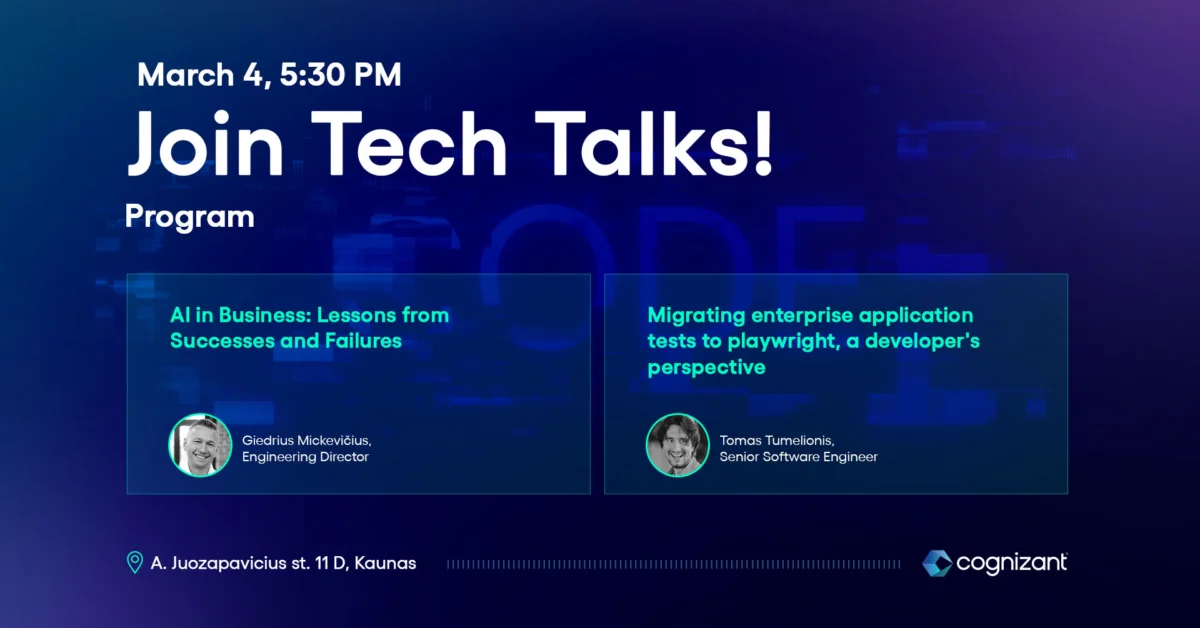 March 4, 5:30 PM
Join Tech Talks!
Program

AI in Business: Lessons from Successes and Failures

Giedrius Mickevičius,
Engineering Director

Migrating enterprise application tests to playwright, a developer's perspective

Tomas Tumelionis,
Senior Software Engineer

A. Juozapavicius st. 11 D, Kaunas

cognizant